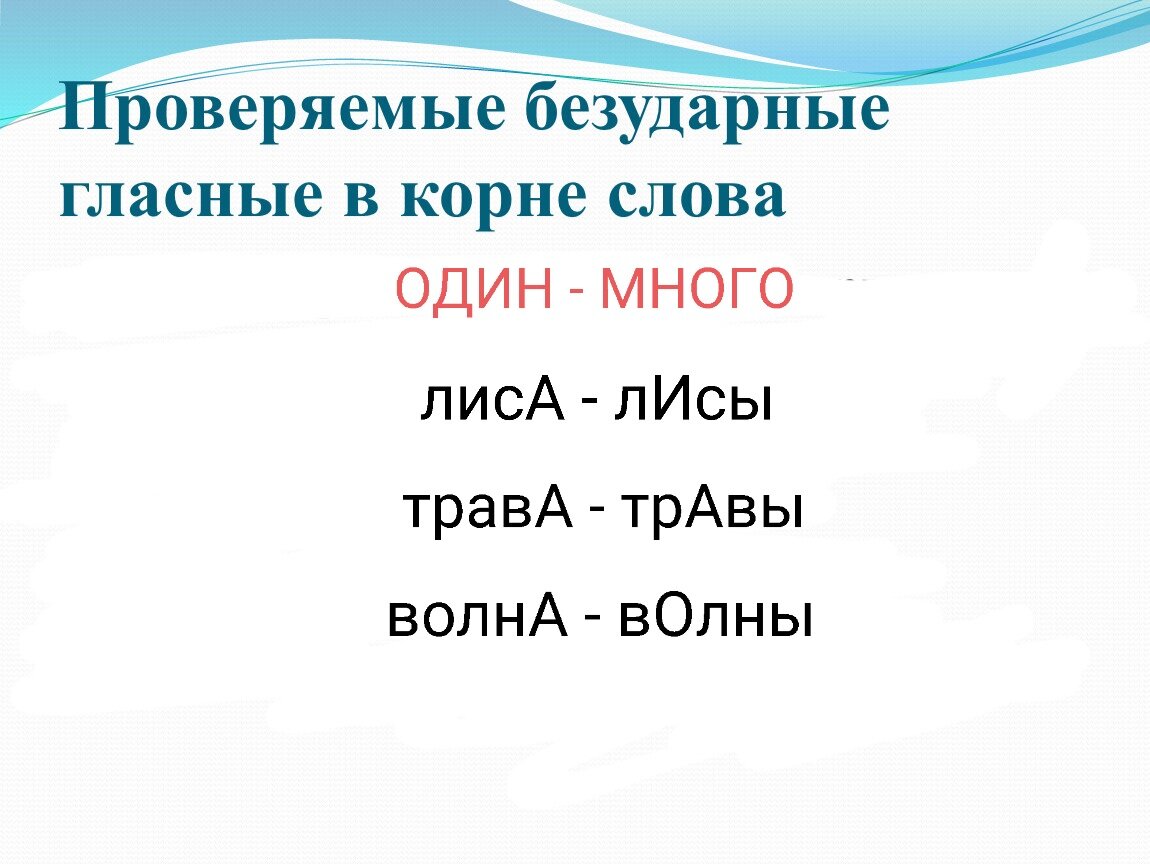 Проверяемые безударные гласные в корне слова

ОДИН - МНОГО

лисА - лИсы

травА - трАвы

волнА - вОлны